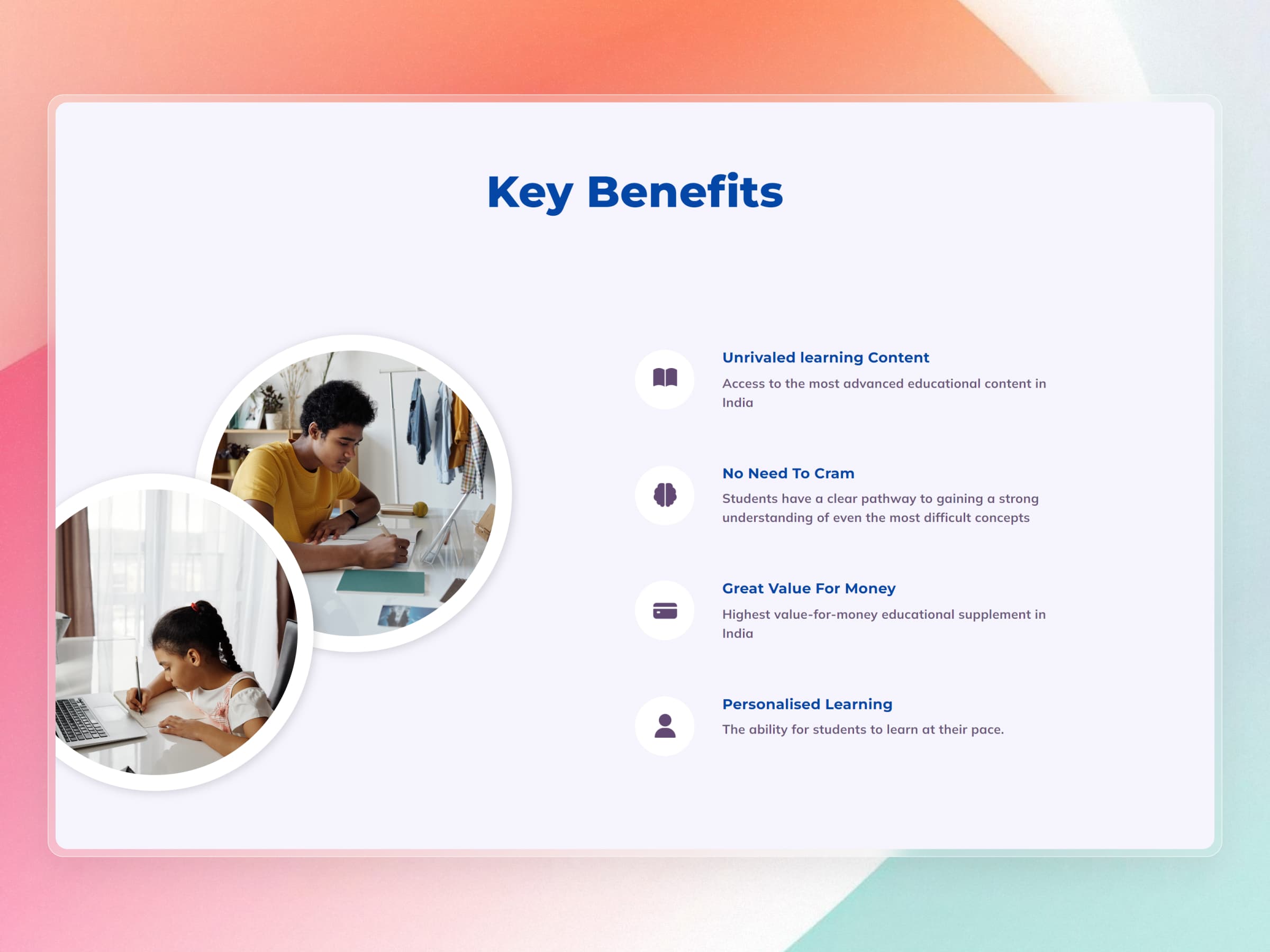 Key Benefits

Unrivaled learning Content

Access to the most advanced educational content in India

No Need To Cram

Students have a clear pathway to gaining a strong understanding of even the most difficult concepts

Great Value For Money

Highest value-for-money educational supplement in India

Personalised Learning

The ability for students to learn at their pace.